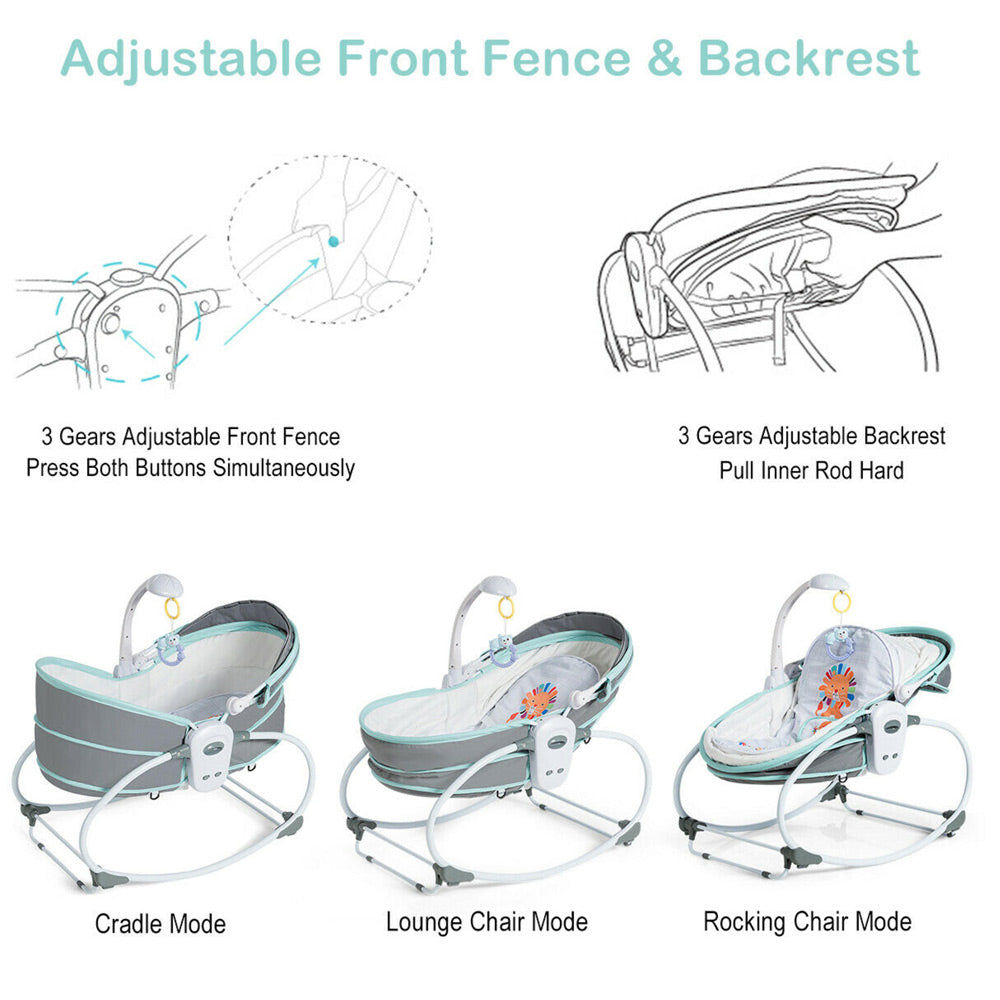 Adjustable Front Fence & Backrest

3 Gears Adjustable Front Fence
Press Both Buttons Simultaneously

3 Gears Adjustable Backrest
Pull Inner Rod Hard

Cradle Mode

Lounge Chair Mode

Rocking Chair Mode